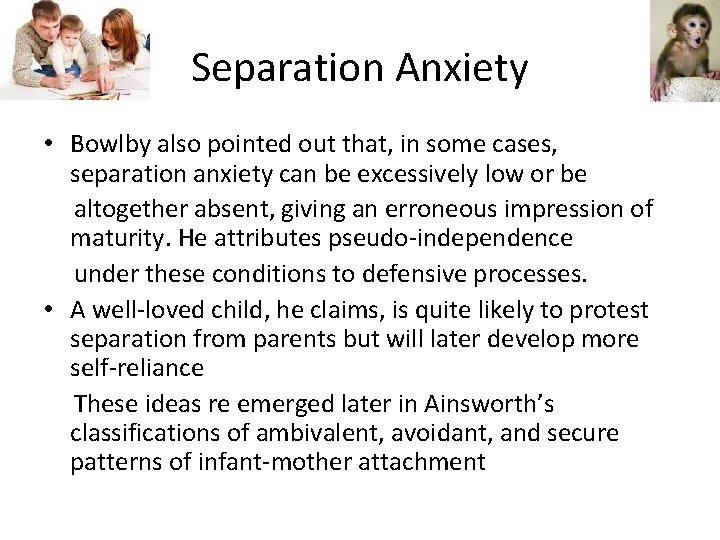 Separation Anxiety

• Bowlby also pointed out that, in some cases, separation anxiety can be excessively low or be altogether absent, giving an erroneous impression of maturity. He attributes pseudo-independence under these conditions to defensive processes.

• A well-loved child, he claims, is quite likely to protest separation from parents but will later develop more self-reliance

These ideas re emerged later in Ainsworth's classifications of ambivalent, avoidant, and secure patterns of infant-mother attachment